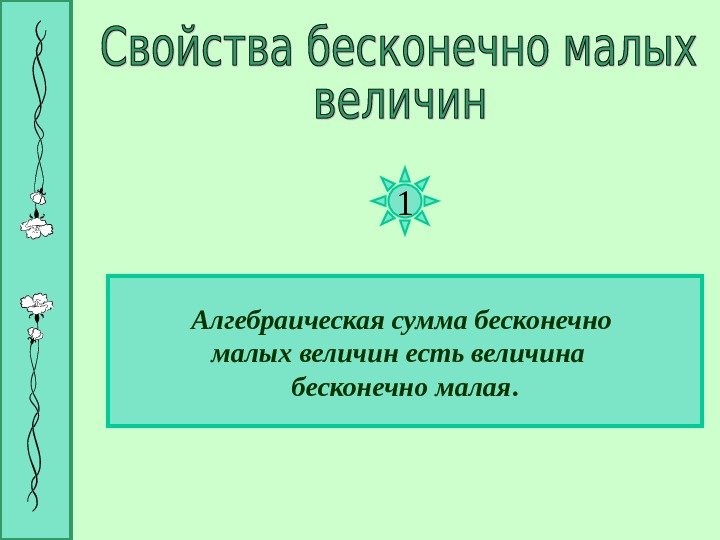 Свойства бесконечно малых величин

1

Алгебраическая сумма бесконечно малых величин есть величина бесконечно малая.